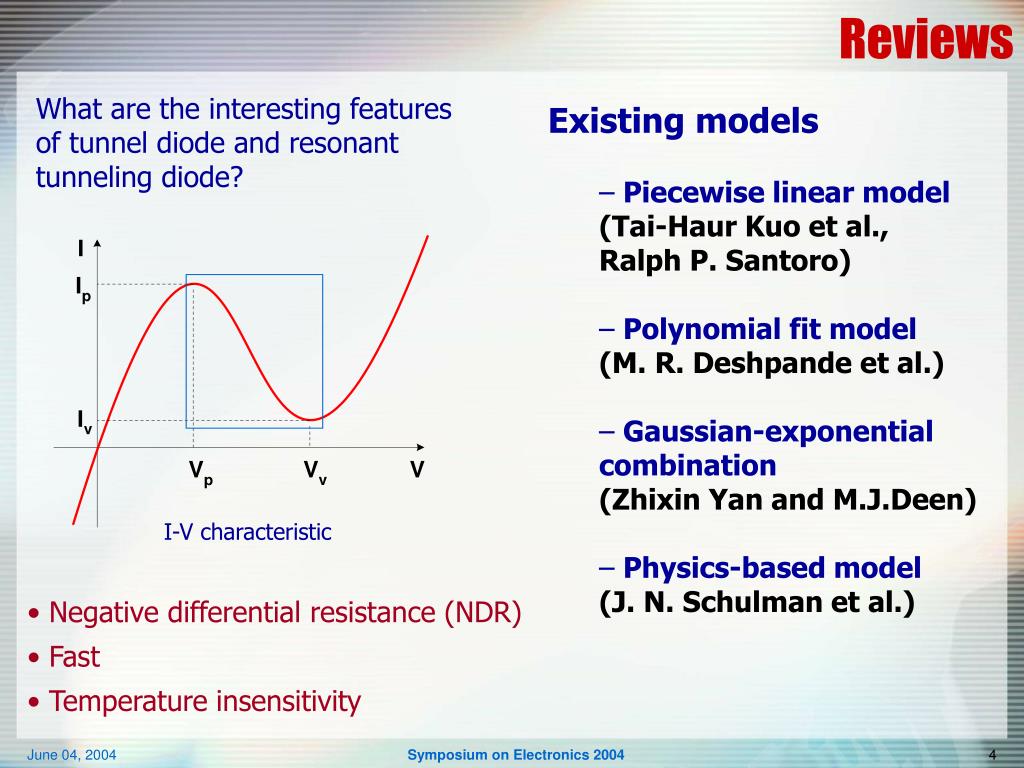 Reviews

What are the interesting features of tunnel diode and resonant tunneling diode?

I
$I_p$
$I_v$
$V_p$
$V_v$
V

I-V characteristic

• Negative differential resistance (NDR)
• Fast
• Temperature insensitivity

Existing models

– Piecewise linear model
(Tai-Haur Kuo et al., Ralph P. Santoro)

– Polynomial fit model
(M. R. Deshpande et al.)

– Gaussian-exponential combination
(Zhixin Yan and M.J.Deen)

– Physics-based model
(J. N. Schulman et al.)

June 04, 2004
Symposium on Electronics 2004
4